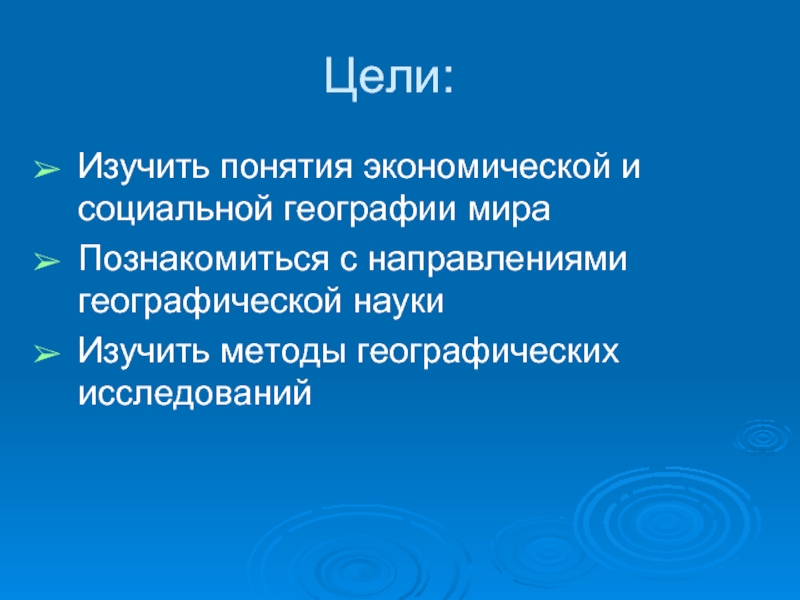 Цели:

➢ Изучить понятия экономической и социальной географии мира

➢ Познакомиться с направлениями географической науки

➢ Изучить методы географических исследований